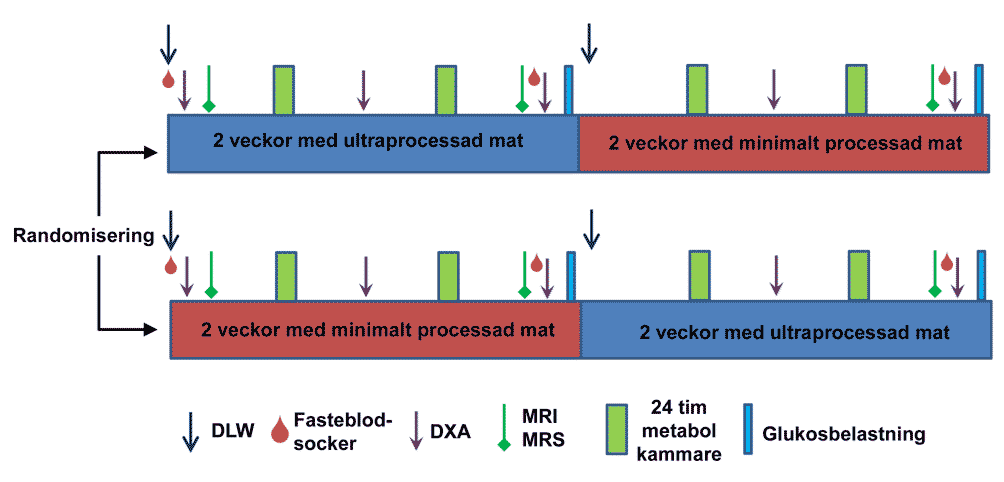 2 veckor med ultraprocessad mat

2 veckor med minimalt processad mat

Randomisering

2 veckor med minimalt processad mat

2 veckor med ultraprocessad mat

DLW

Fasteblodsocker

DXA

MRI
MRS

24 tim metabol kammare

Glukosbelastning